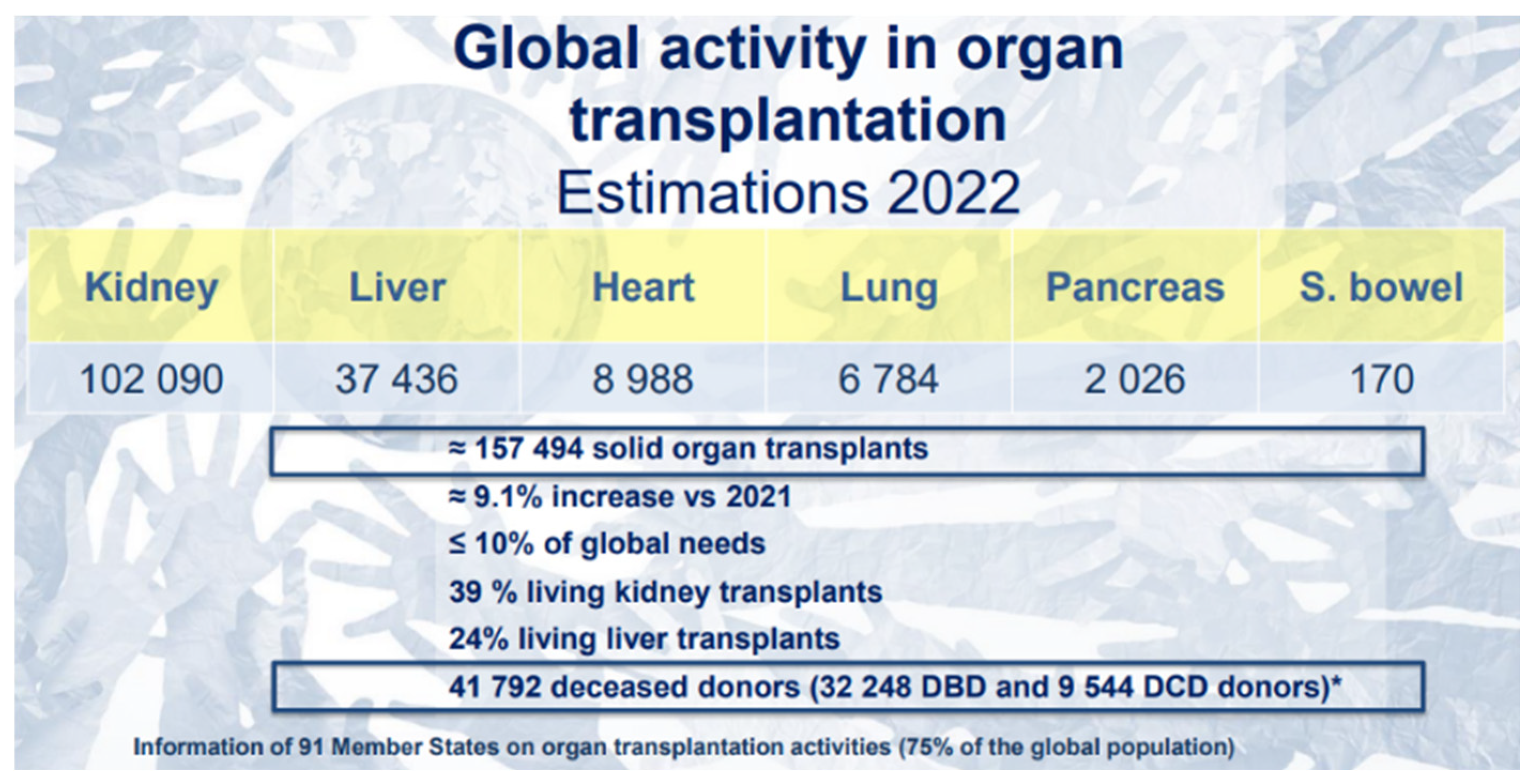 Global activity in organ transplantation
Estimations 2022

| Kidney | Liver | Heart | Lung | Pancreas | S. bowel |
|---|---|---|---|---|---|
| 102 090 | 37 436 | 8 988 | 6 784 | 2 026 | 170 |

≈ 157 494 solid organ transplants

≈ 9.1% increase vs 2021

≤ 10% of global needs

39 % living kidney transplants

24% living liver transplants

41 792 deceased donors (32 248 DBD and 9 544 DCD donors)*

Information of 91 Member States on organ transplantation activities (75% of the global population)